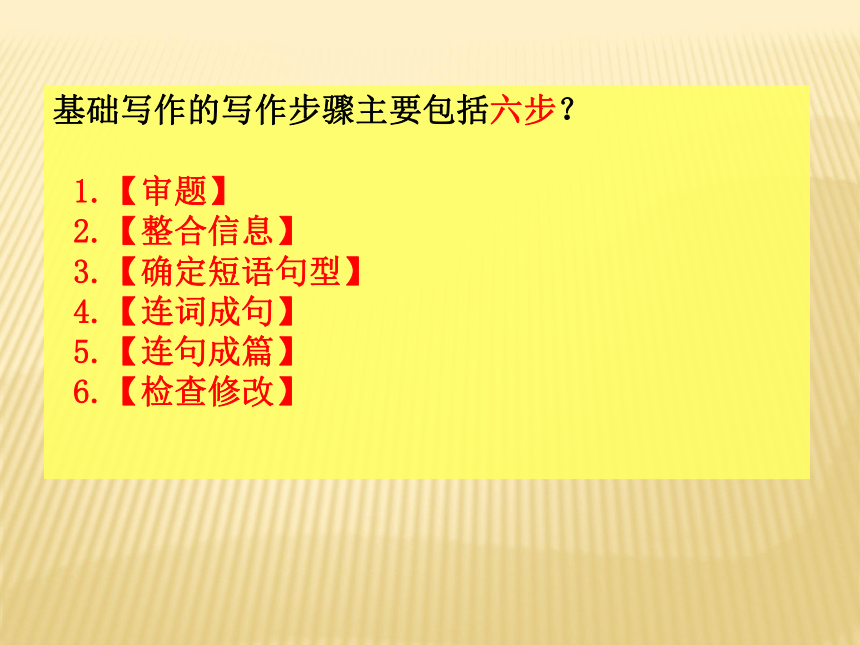 基础写作的写作步骤主要包括六步？

1.【审题】
2.【整合信息】
3.【确定短语句型】
4.【连词成句】
5.【连句成篇】
6.【检查修改】